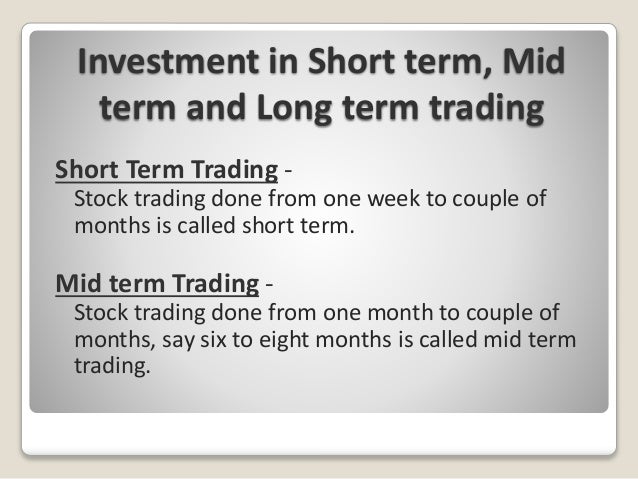 Investment in Short term, Mid term and Long term trading

Short Term Trading -
Stock trading done from one week to couple of months is called short term.

Mid term Trading -
Stock trading done from one month to couple of months, say six to eight months is called mid term trading.